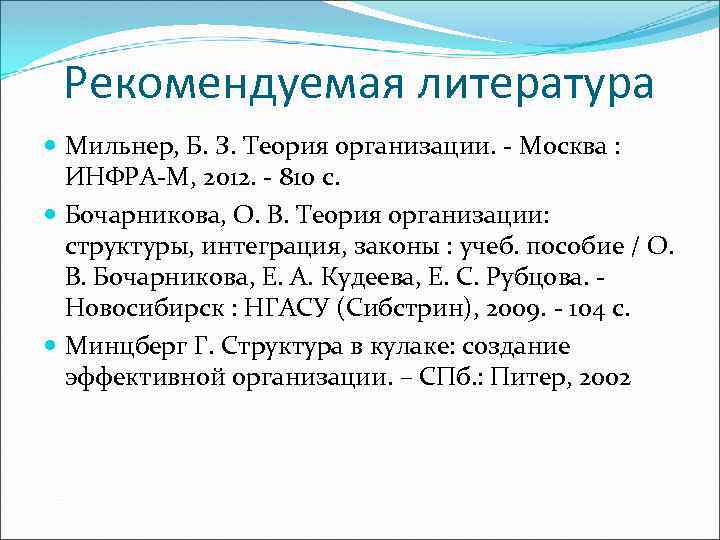 Рекомендуемая литература

Мильнер, Б. З. Теория организации. - Москва : ИНФРА-М, 2012. - 810 с.

Бочарникова, О. В. Теория организации: структуры, интеграция, законы : учеб. пособие / О. В. Бочарникова, Е. А. Кудеева, Е. С. Рубцова. - Новосибирск : НГАСУ (Сибстрин), 2009. - 104 с.

Минцберг Г. Структура в кулаке: создание эффективной организации. – СПб.: Питер, 2002